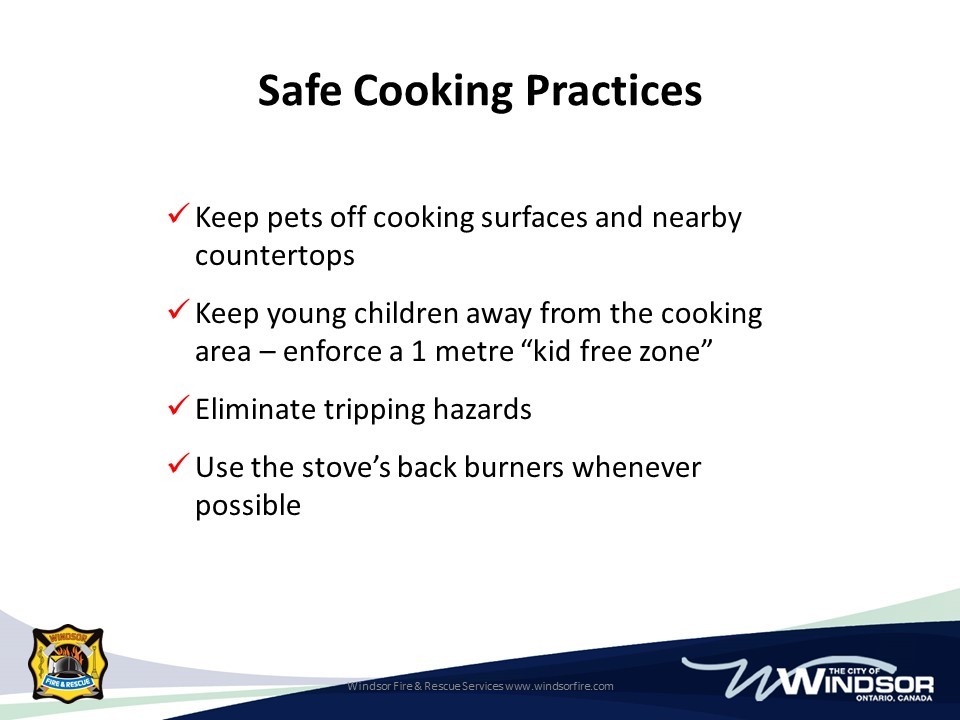 Safe Cooking Practices

✓ Keep pets off cooking surfaces and nearby countertops

✓ Keep young children away from the cooking area – enforce a 1 metre “kid free zone”

✓ Eliminate tripping hazards

✓ Use the stove’s back burners whenever possible

WINDSOR
FIRE & RESCUE

Windsor Fire & Rescue Services www.windsorfire.com

THE CITY OF
WINDSOR
ONTARIO, CANADA